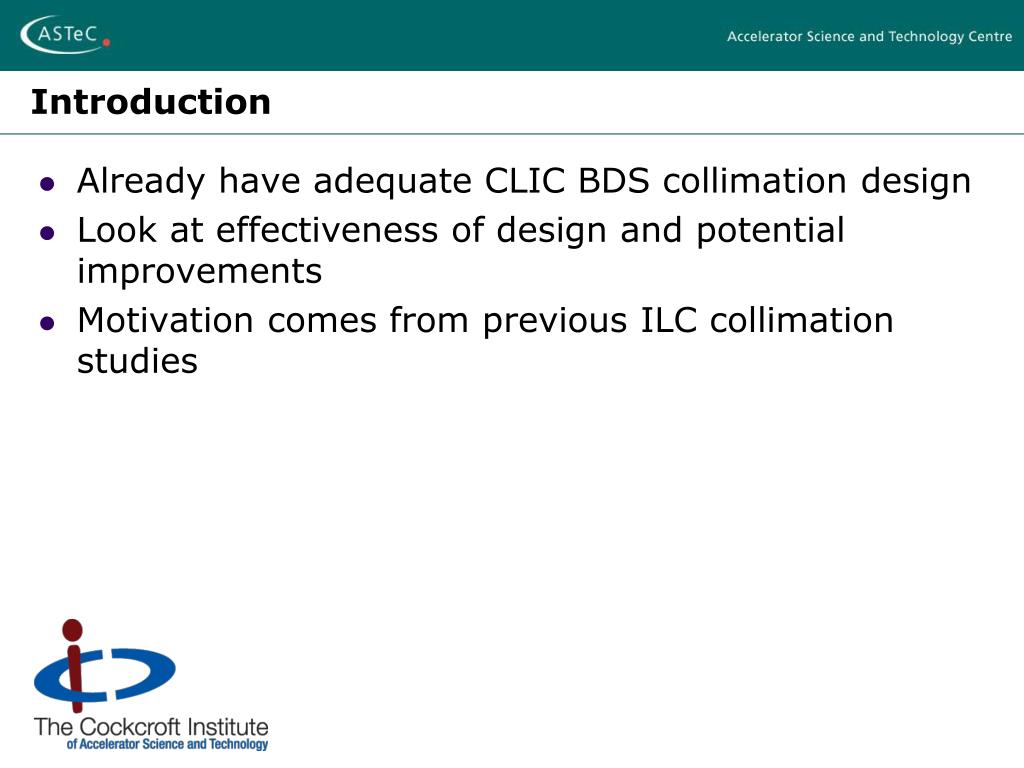 ASTeC

Accelerator Science and Technology Centre

Introduction

- Already have adequate CLIC BDS collimation design
- Look at effectiveness of design and potential improvements
- Motivation comes from previous ILC collimation studies

The Cockcroft Institute
of Accelerator Science and Technology